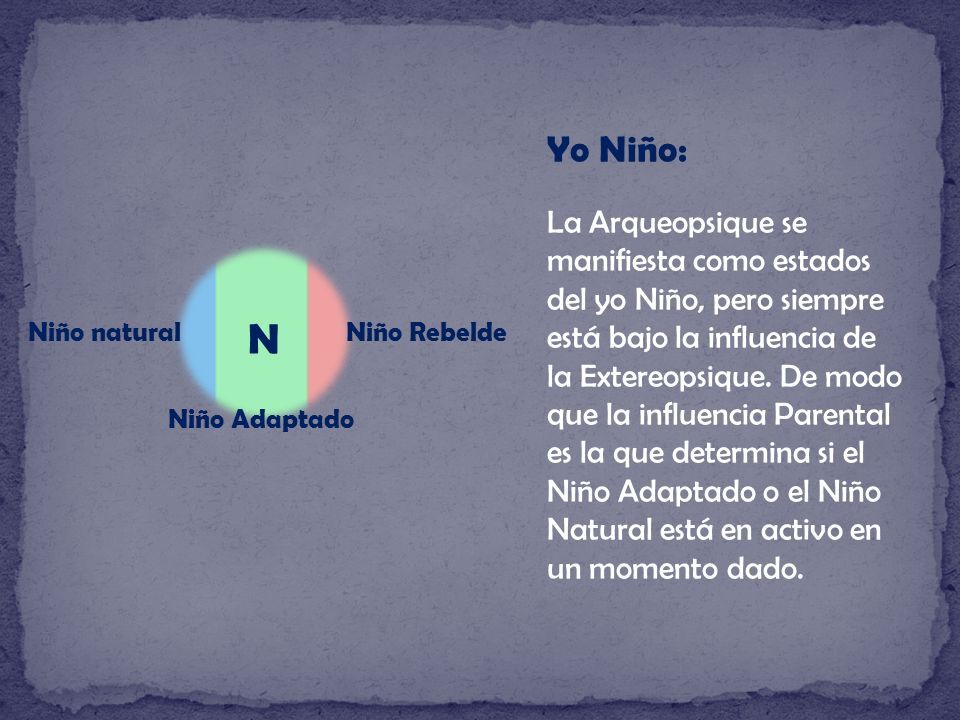 Niño natural

N

Niño Rebelde

Niño Adaptado

Yo Niño:

La Arqueopsique se manifiesta como estados del yo Niño, pero siempre está bajo la influencia de la Extereopsique. De modo que la influencia Parental es la que determina si el Niño Adaptado o el Niño Natural está en activo en un momento dado.